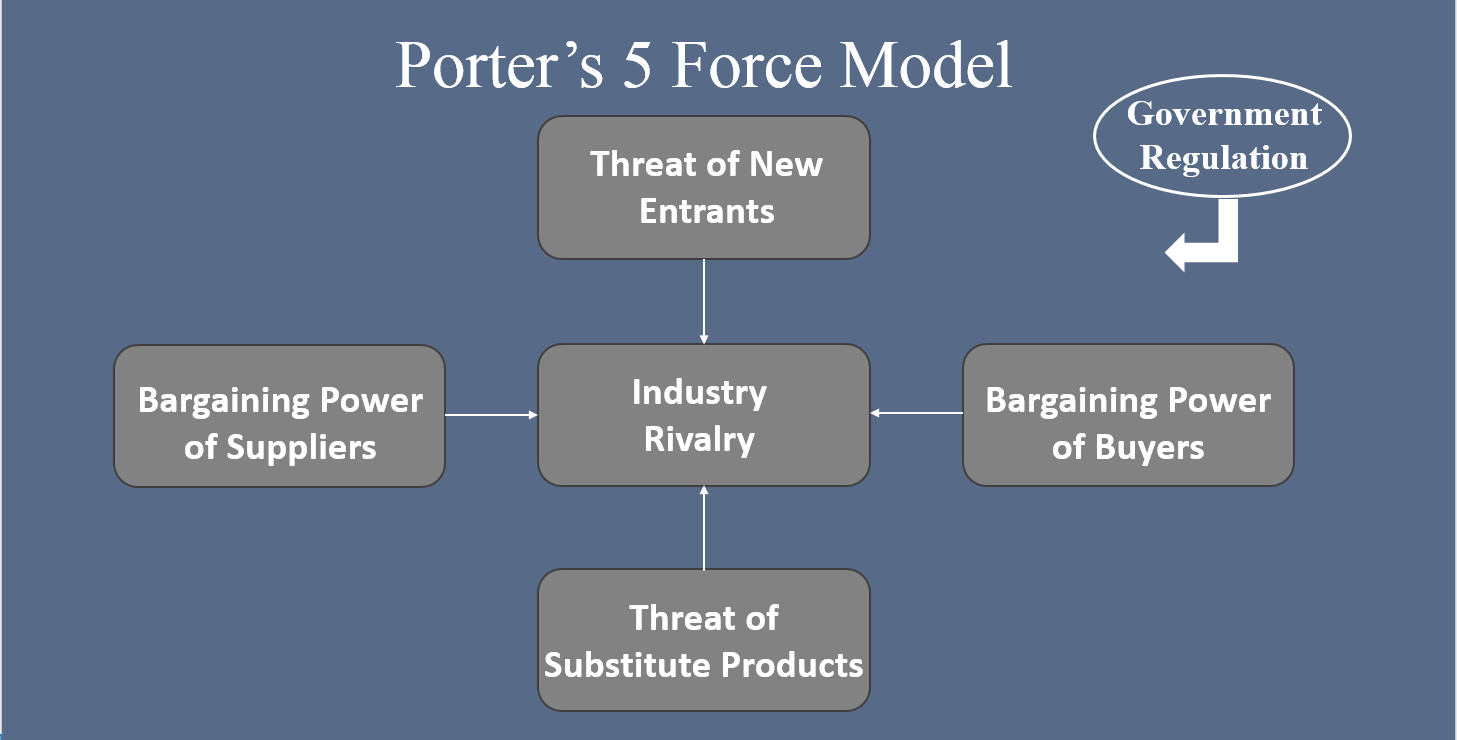 Porter’s 5 Force Model

Government Regulation

Threat of New Entrants

Bargaining Power of Suppliers

Industry Rivalry

Bargaining Power of Buyers

Threat of Substitute Products